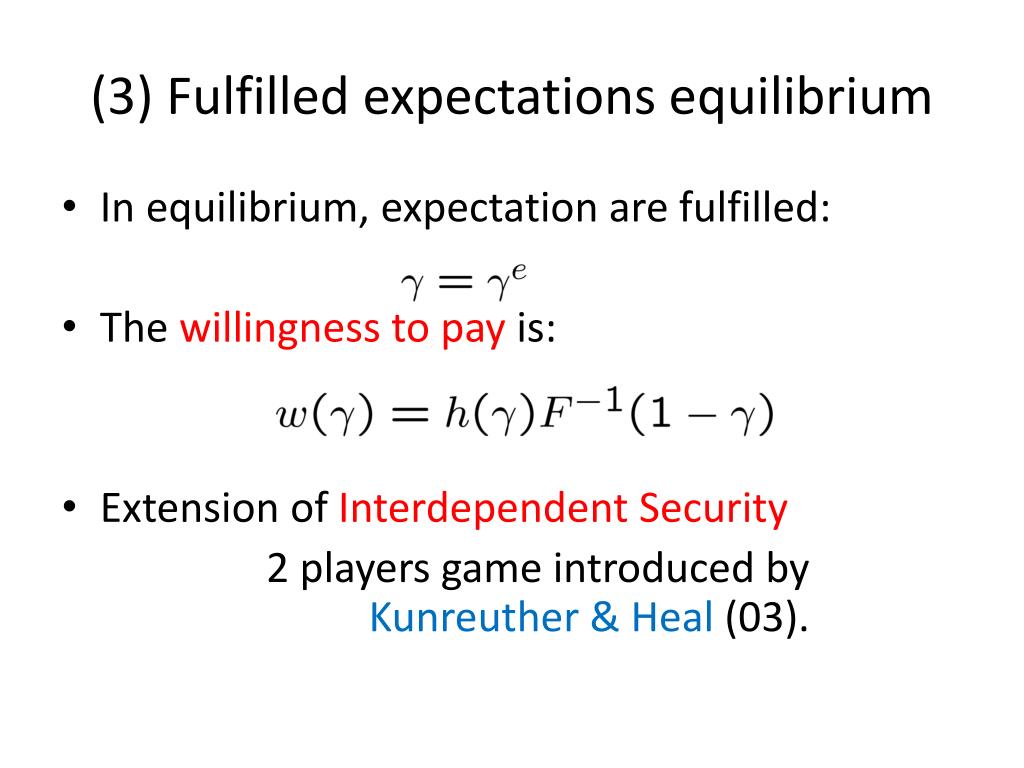 (3) Fulfilled expectations equilibrium

• In equilibrium, expectation are fulfilled:

$\gamma = \gamma^e$

• The willingness to pay is:

$w(\gamma) = h(\gamma)F^{-1}(1-\gamma)$

• Extension of Interdependent Security 2 players game introduced by Kunreuther & Heal (03).